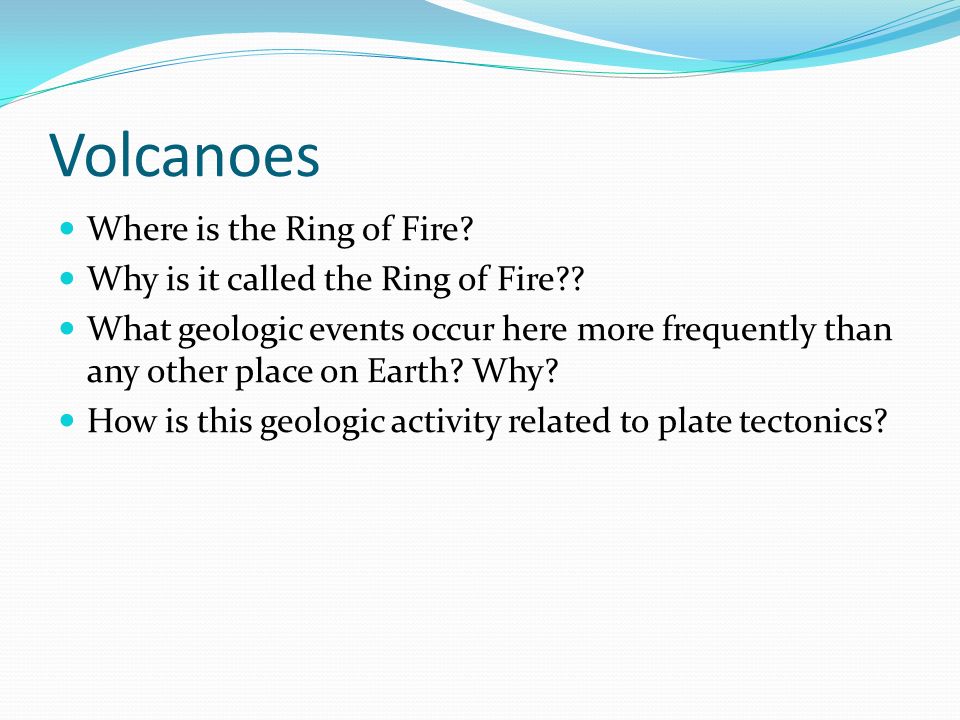 Volcanoes

- Where is the Ring of Fire?
- Why is it called the Ring of Fire??
- What geologic events occur here more frequently than any other place on Earth? Why?
- How is this geologic activity related to plate tectonics?